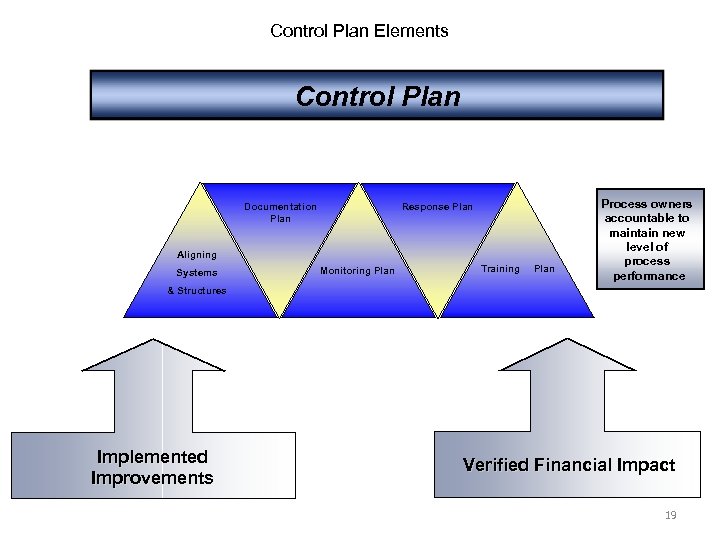 Control Plan Elements

Control Plan

Aligning Systems & Structures

Documentation Plan

Monitoring Plan

Response Plan

Training Plan

Process owners accountable to maintain new level of process performance

Implemented Improvements

Verified Financial Impact

19